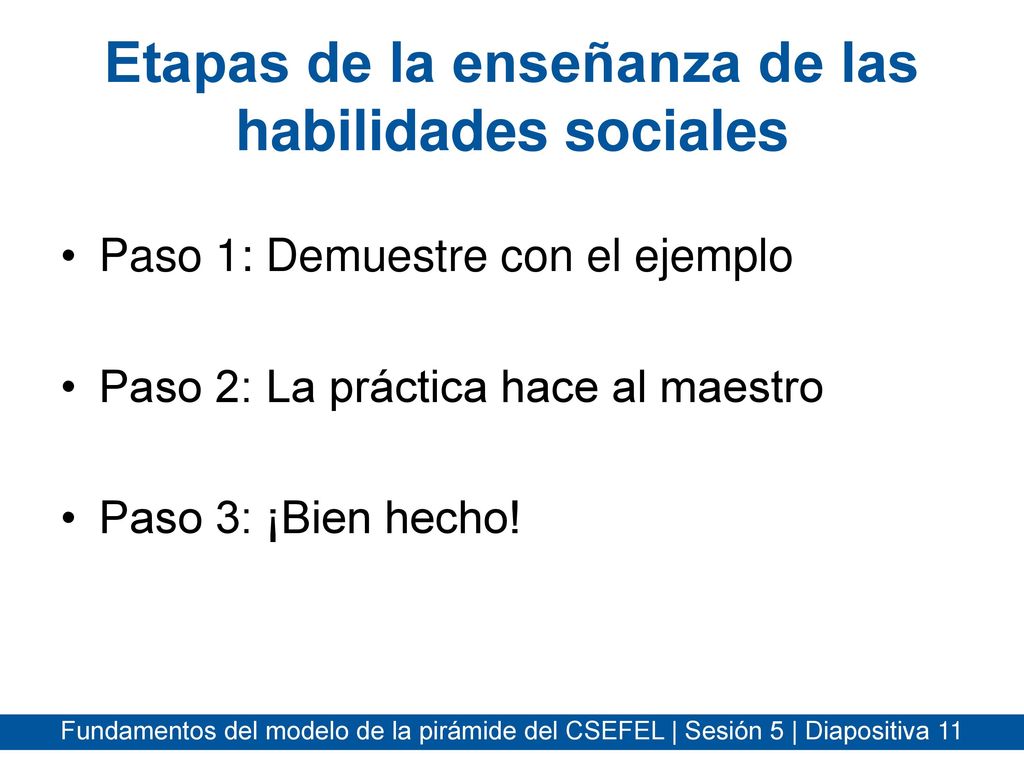 Etapas de la enseñanza de las habilidades sociales

• Paso 1: Demuestre con el ejemplo

• Paso 2: La práctica hace al maestro

• Paso 3: ¡Bien hecho!

Fundamentos del modelo de la pirámide del CSEFEL | Sesión 5 | Diapositiva 11